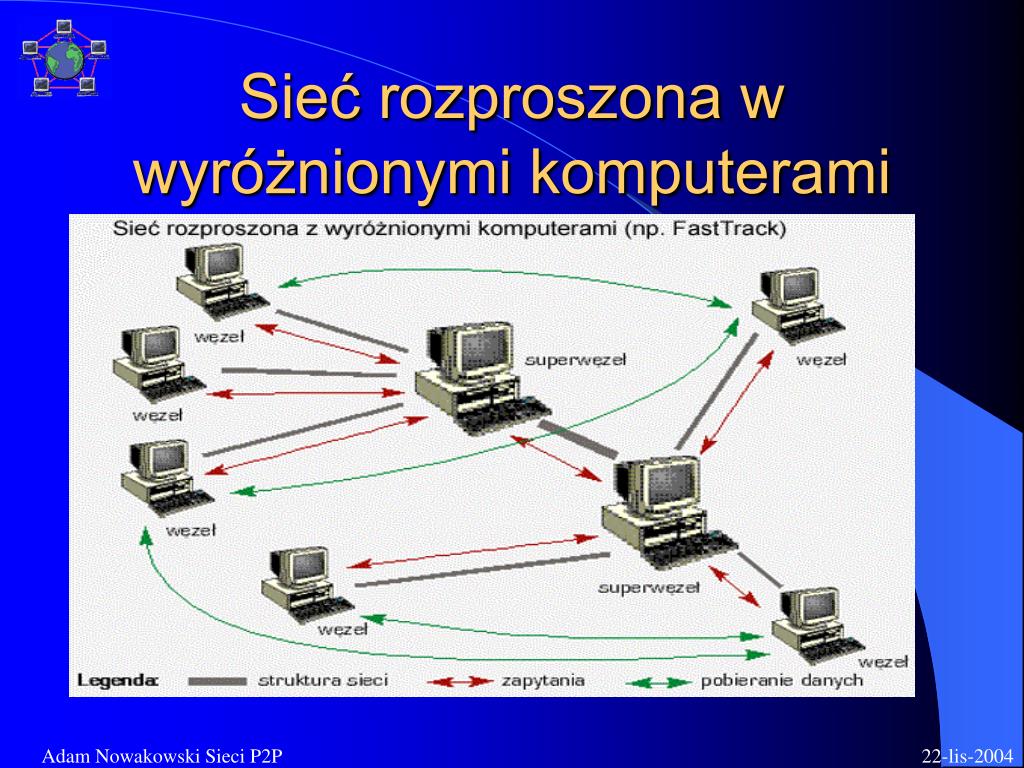 Sieć rozproszona w wyróżnionymi komputerami

Sieć rozproszona z wyróżnionymi komputerami (np. FastTrack)

węzeł

węzeł

węzeł

superwęzeł

węzeł

superwęzeł

węzeł

węzeł

Legenda: struktura sieci zapytania pobieranie danych

Adam Nowakowski Sieci P2P

22-lis-2004